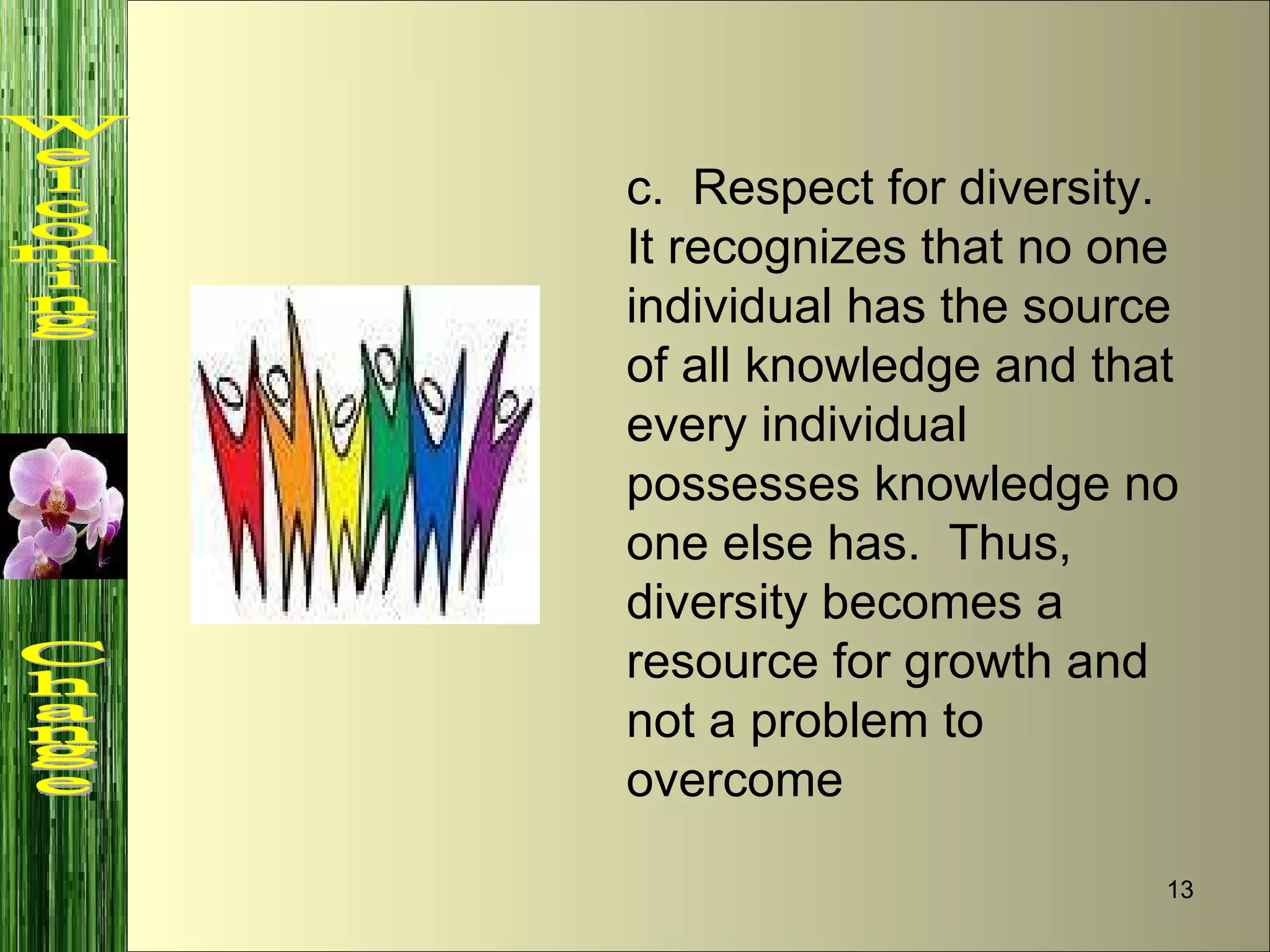 Welcoming

Change

c. Respect for diversity. It recognizes that no one individual has the source of all knowledge and that every individual possesses knowledge no one else has. Thus, diversity becomes a resource for growth and not a problem to overcome

13